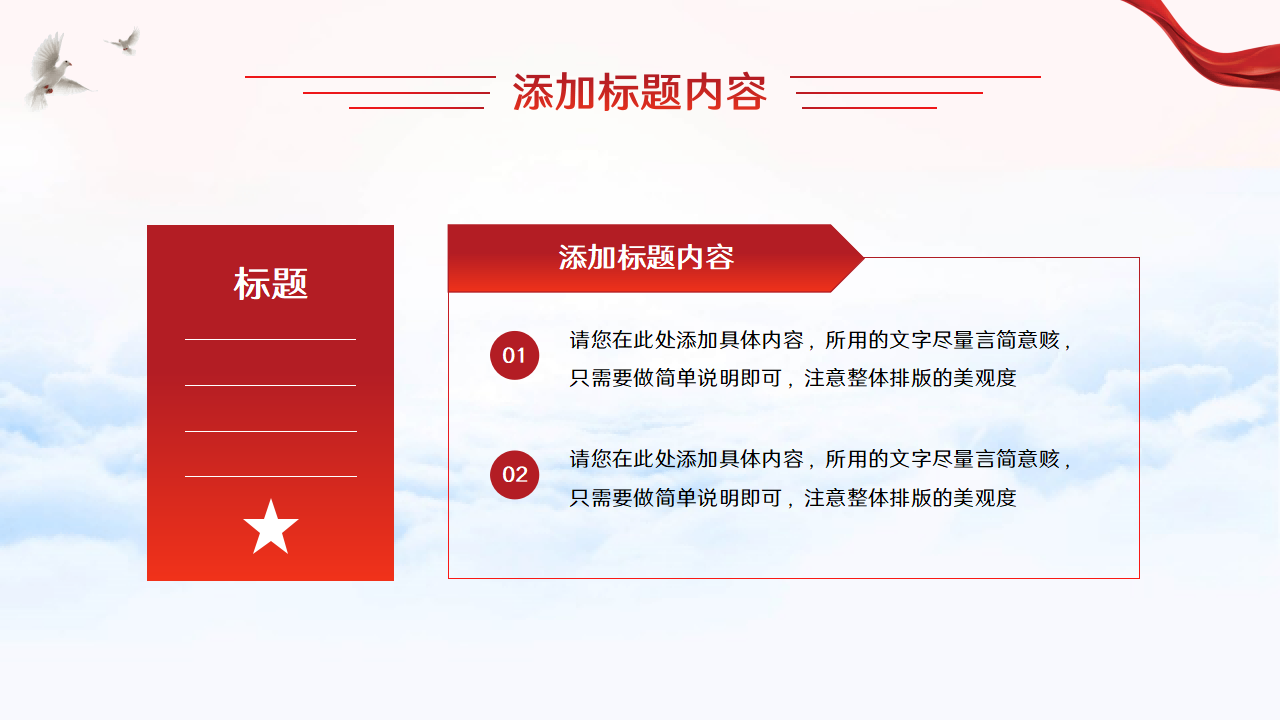 添加标题内容

标题

添加标题内容

01

请您在此处添加具体内容，所用的文字尽量言简意赅，只需要做简单说明即可，注意整体排版的美观度

02

请您在此处添加具体内容，所用的文字尽量言简意赅，只需要做简单说明即可，注意整体排版的美观度